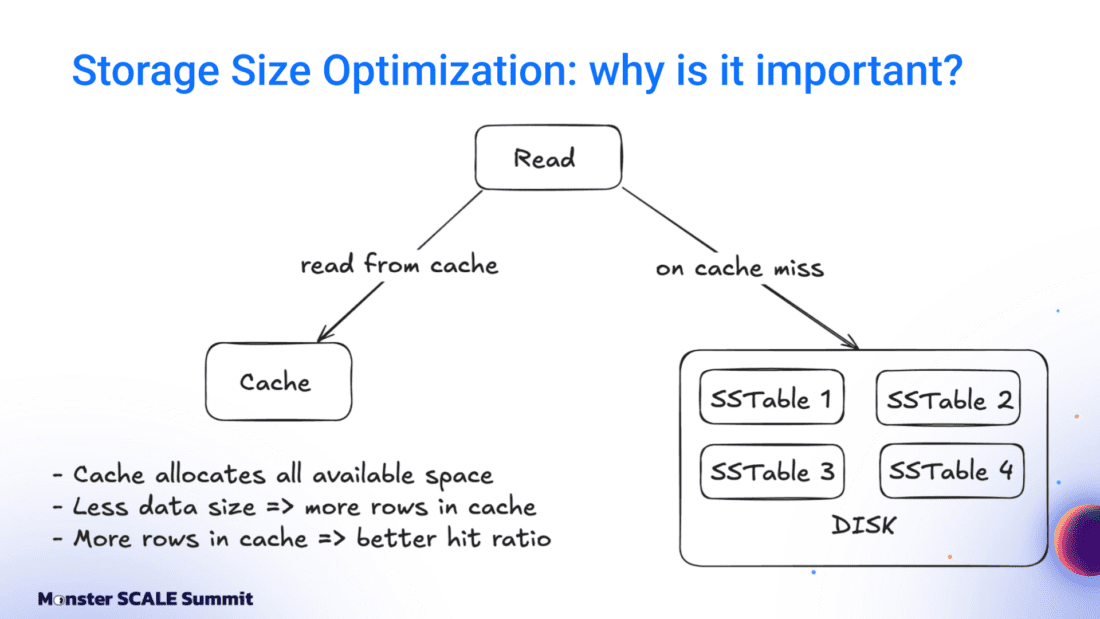 Storage Size Optimization: why is it important?

Read

read from cache

on cache miss

Cache

SSTable 1

SSTable 2

SSTable 3

SSTable 4

DISK

- Cache allocates all available space
- Less data size => more rows in cache
- More rows in cache => better hit ratio

Monster SCALE Summit